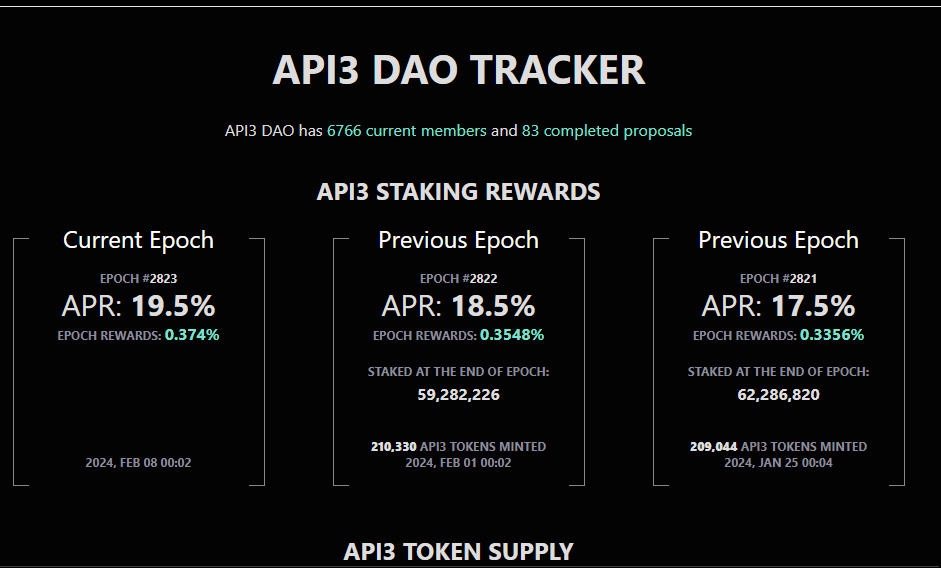 API3 DAO TRACKER

API3 DAO has 6766 current members and 83 completed proposals

API3 STAKING REWARDS

Current Epoch

EPOCH #2823

APR: 19.5%

EPOCH REWARDS: 0.374%

2024, FEB 08 00:02

Previous Epoch

EPOCH #2822

APR: 18.5%

EPOCH REWARDS: 0.3548%

STAKED AT THE END OF EPOCH:

59,282,226

210,330 API3 TOKENS MINTED
2024, FEB 01 00:02

Previous Epoch

EPOCH #2821

APR: 17.5%

EPOCH REWARDS: 0.3356%

STAKED AT THE END OF EPOCH:

62,286,820

209,044 API3 TOKENS MINTED
2024, JAN 25 00:04

API3 TOKEN SUPPLY